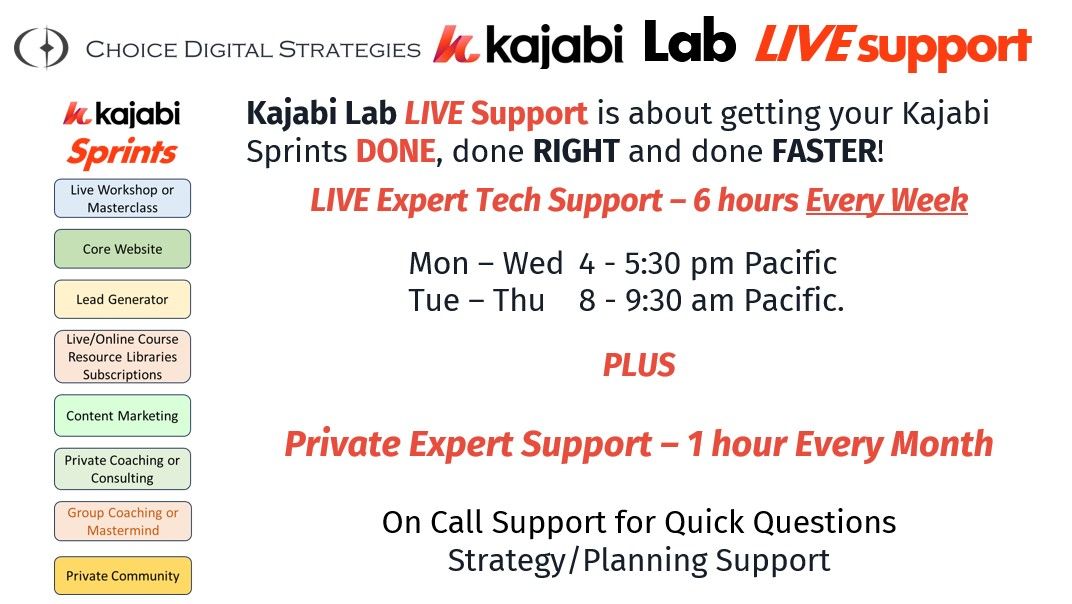 CHOICE DIGITAL STRATEGIES kajabi Lab LIVE support

kajabi Sprints

Live Workshop or Masterclass

Core Website

Lead Generator

Live/Online Course Resource Libraries Subscriptions

Content Marketing

Private Coaching or Consulting

Group Coaching or Mastermind

Private Community

Kajabi Lab LIVE Support is about getting your Kajabi Sprints DONE, done RIGHT and done FASTER!

LIVE Expert Tech Support – 6 hours Every Week

Mon – Wed 4 - 5:30 pm Pacific
Tue – Thu 8 - 9:30 am Pacific.

PLUS

Private Expert Support – 1 hour Every Month

On Call Support for Quick Questions
Strategy/Planning Support